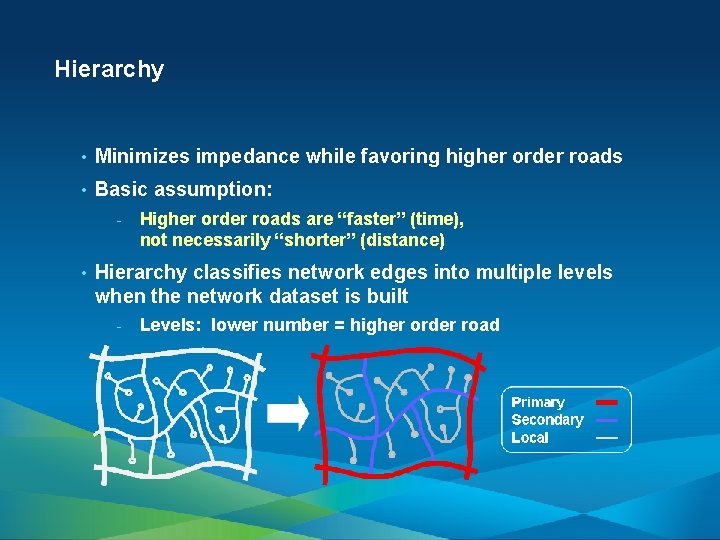 Hierarchy

• Minimizes impedance while favoring higher order roads

• Basic assumption:

- Higher order roads are “faster” (time), not necessarily “shorter” (distance)

• Hierarchy classifies network edges into multiple levels when the network dataset is built

- Levels: lower number = higher order road

Primary
Secondary
Local